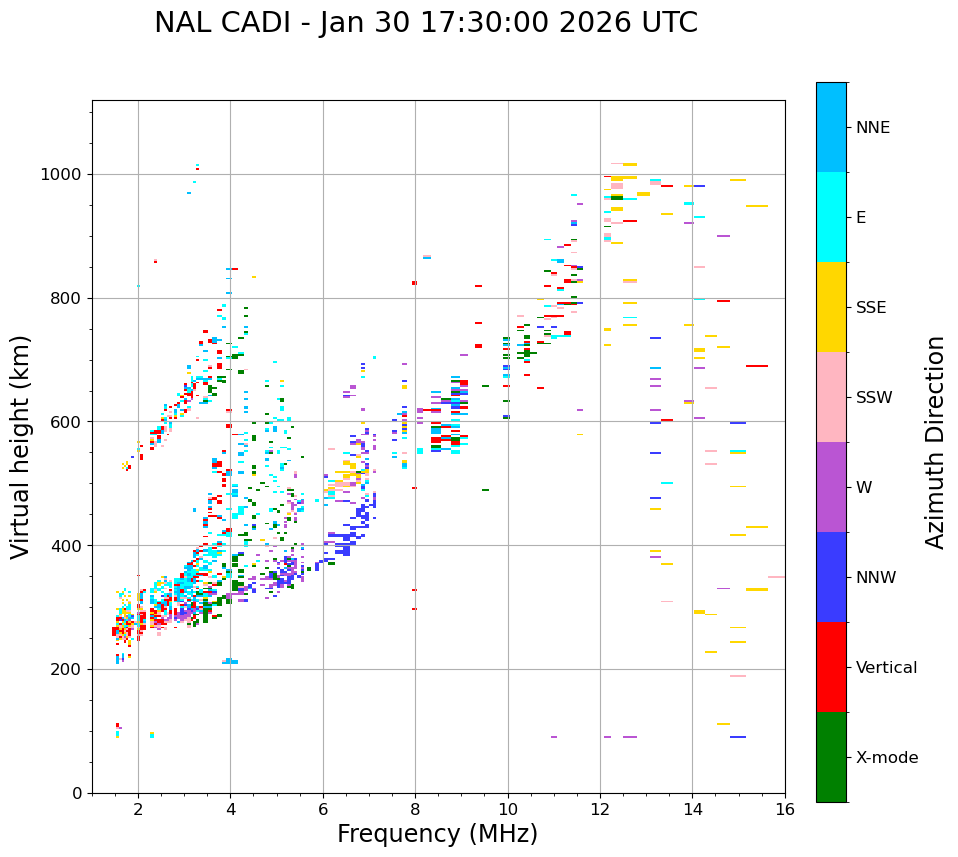 NAL CADI - Jan 30 17:30:00 2026 UTC

Virtual height (km)

1000
800
600
400
200
0

2 4 6 8 10 12 14 16

Frequency (MHz)

NNE
E
SSE
SSW
W
NNW
Vertical
X-mode

Azimuth Direction